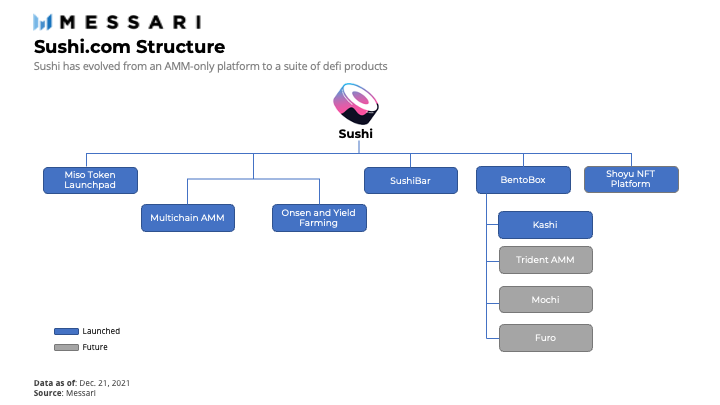 MESSARI

Sushi.com Structure

Sushi has evolved from an AMM-only platform to a suite of defi products

Sushi

Miso Token Launchpad

Multichain AMM

Onsen and Yield Farming

SushiBar

BentoBox

Shoyu NFT Platform

Kashi

Trident AMM

Mochi

Furo

Launched

Future

Data as of: Dec. 21, 2021
Source: Messari